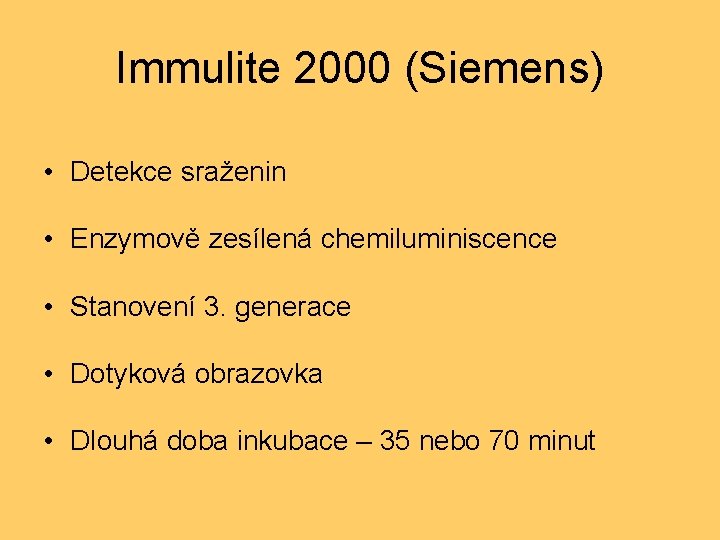 Immulite 2000 (Siemens)

• Detekce sraženin

• Enzymově zesílená chemiluminiscence

• Stanovení 3. generace

• Dotyková obrazovka

• Dlouhá doba inkubace – 35 nebo 70 minut